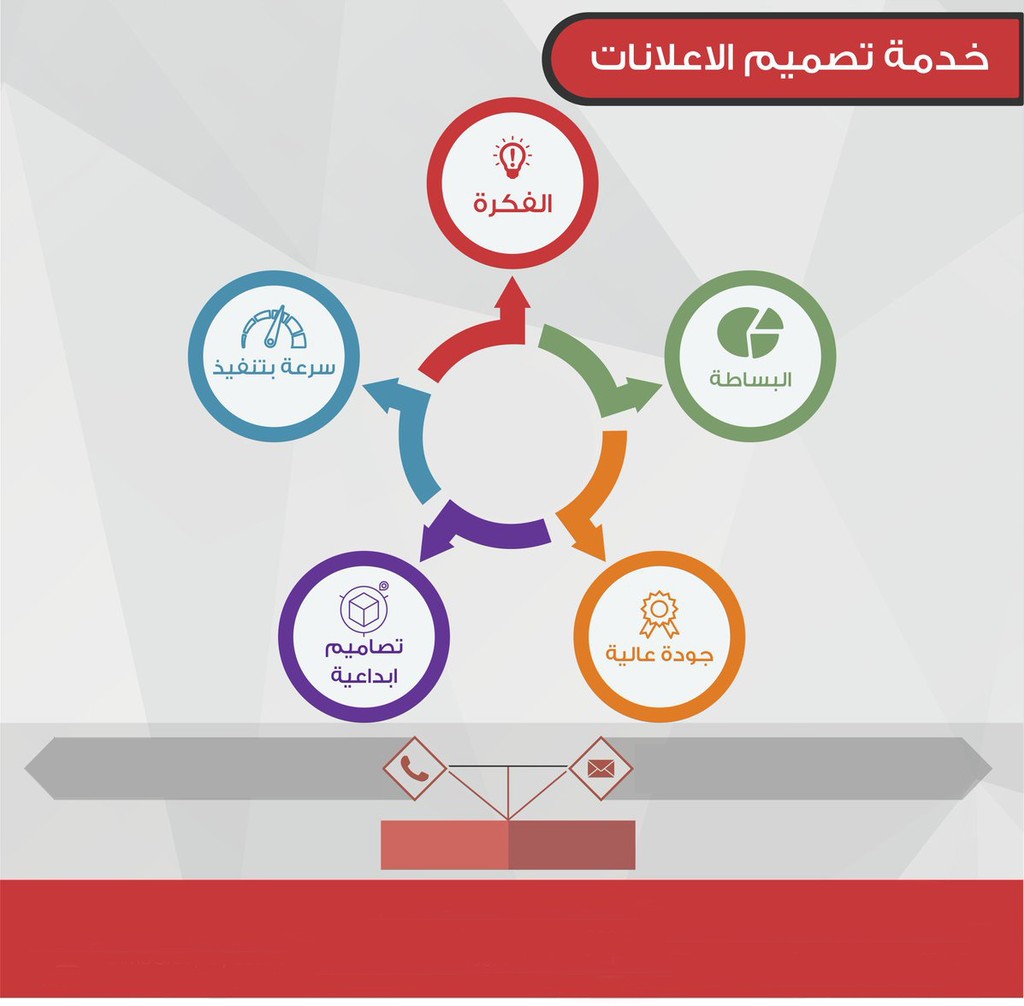 خدمة تصميم الاعلانات

الفكرة

البساطة

جودة عالية

تصاميم ابداعية

سرعة بتنفيذ